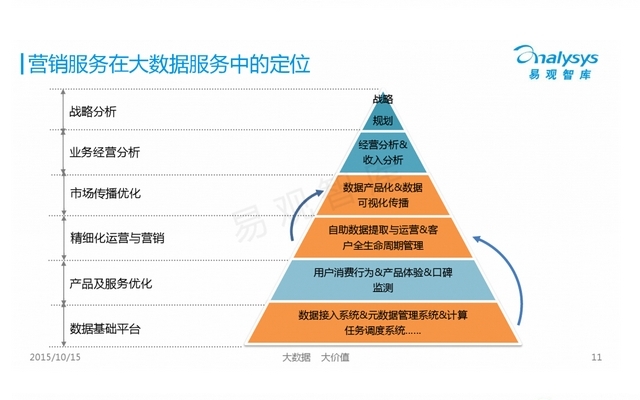 营销服务在大数据服务中的定位

Analysys
易观智库

战略分析
业务经营分析
市场传播优化
精细化运营与营销
产品及服务优化
数据基础平台

战略规划
经营分析&收入分析
数据产品化&数据可视化传播
自助数据提取与运营&客户全生命周期管理
用户消费行为&产品体验&口碑监测
数据接入系统&元数据管理系统&计算任务调度系统……

易观智库

2015/10/15
大数据 大价值
11